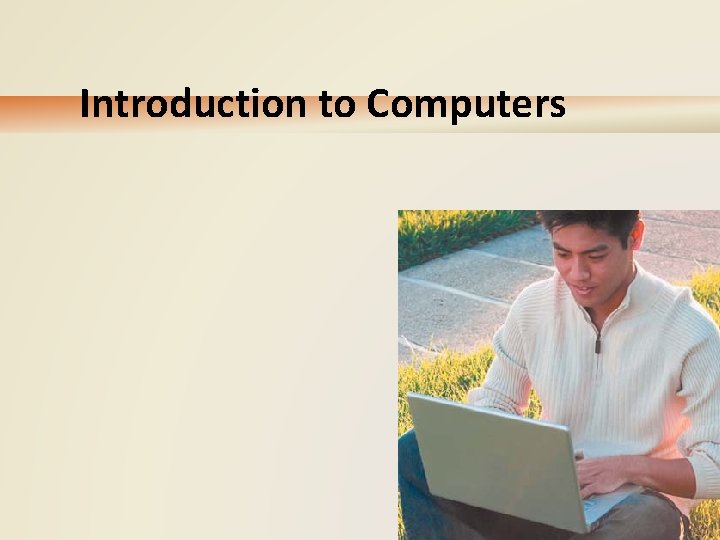 Introduction to Computers